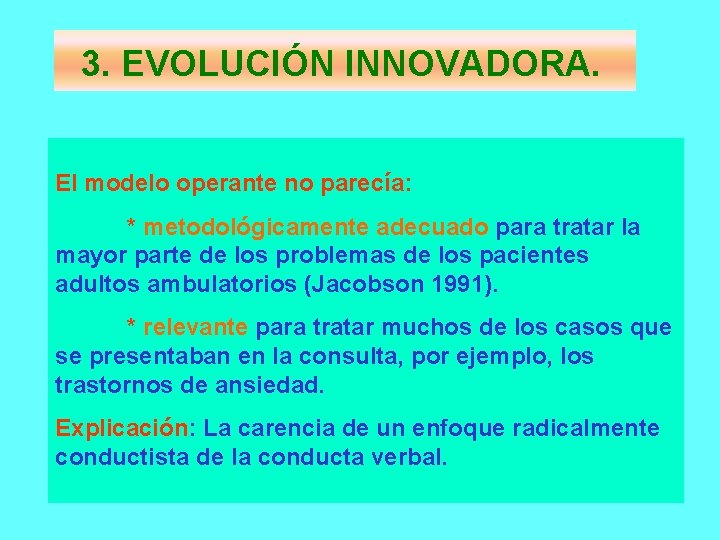 3. EVOLUCIÓN INNOVADORA.

El modelo operante no parecía:

* metodológicamente adecuado para tratar la mayor parte de los problemas de los pacientes adultos ambulatorios (Jacobson 1991).

* relevante para tratar muchos de los casos que se presentaban en la consulta, por ejemplo, los trastornos de ansiedad.

Explicación: La carencia de un enfoque radicalmente conductista de la conducta verbal.